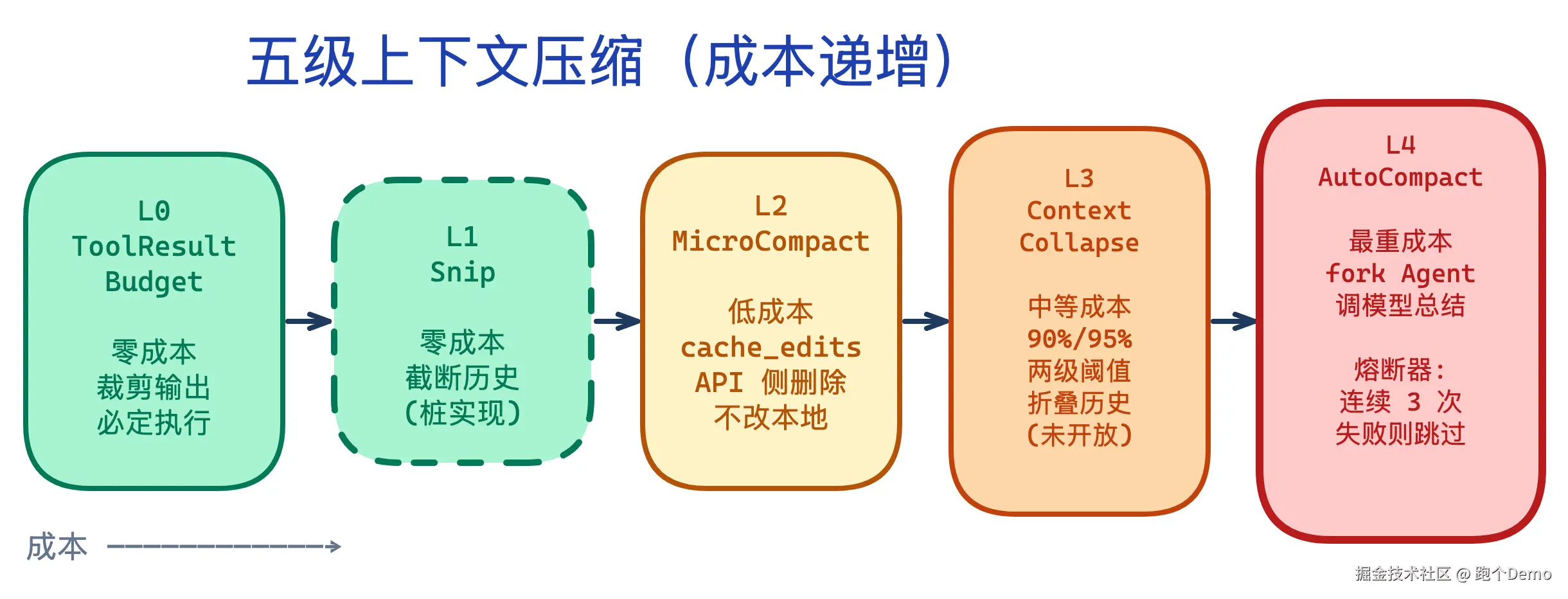 五级上下文压缩（成本递增）

L0
ToolResult
Budget

零成本
裁剪输出
必定执行

L1
Snip

零成本
截断历史
(桩实现)

L2
MicroCompact

低成本
cache_edits
API 侧删除
不改本地

L3
Context
Collapse

中等成本
90%/95%
两级阈值
折叠历史
(未开放)

L4
AutoCompact

最重成本
fork Agent
调模型总结

熔断器:
连续 3 次
失败则跳过

成本

掘金技术社区 @ 跑个Demo